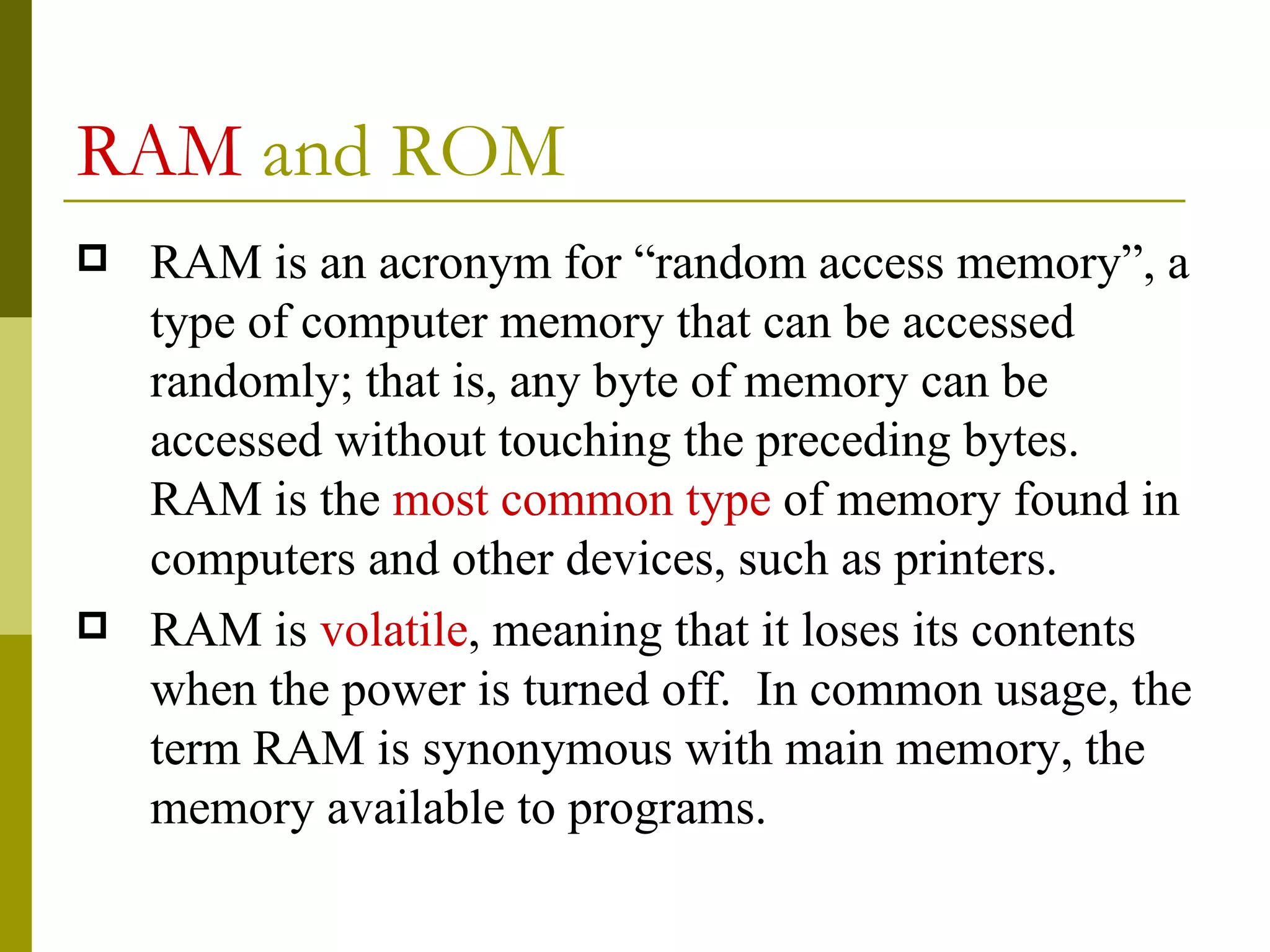 RAM and ROM

RAM is an acronym for “random access memory”, a type of computer memory that can be accessed randomly; that is, any byte of memory can be accessed without touching the preceding bytes. RAM is the most common type of memory found in computers and other devices, such as printers.

RAM is volatile, meaning that it loses its contents when the power is turned off. In common usage, the term RAM is synonymous with main memory, the memory available to programs.